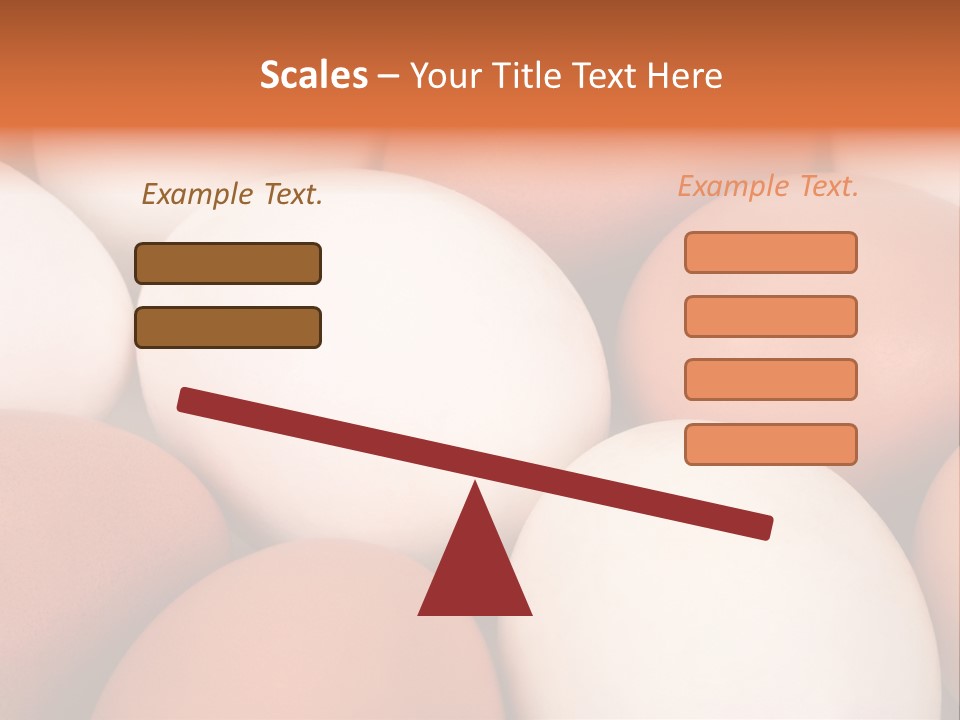 Scales – Your Title Text Here

Example Text.

Example Text.